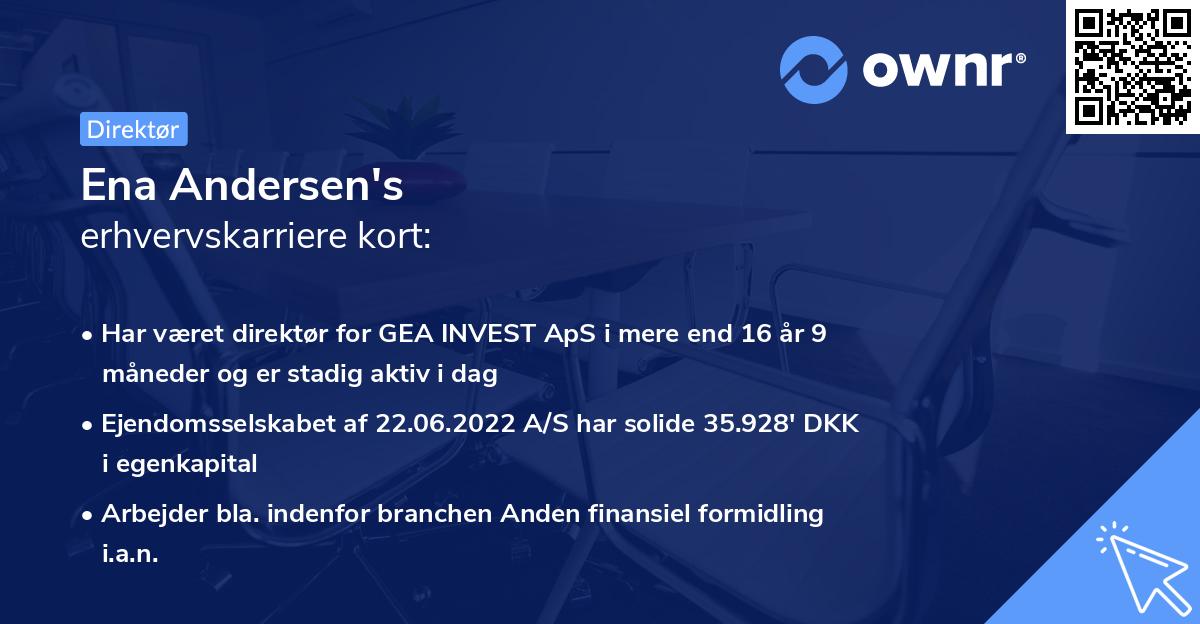 ownr®

Direktør

Ena Andersen's
erhvervskarriere kort:

• Har været direktør for GEA INVEST ApS i mere end 16 år 9 måneder og er stadig aktiv i dag

• Ejendomsselskabet af 22.06.2022 A/S har solide 35.928' DKK i egenkapital

• Arbejder bla. indenfor branchen Anden finansiel formidling i.a.n.